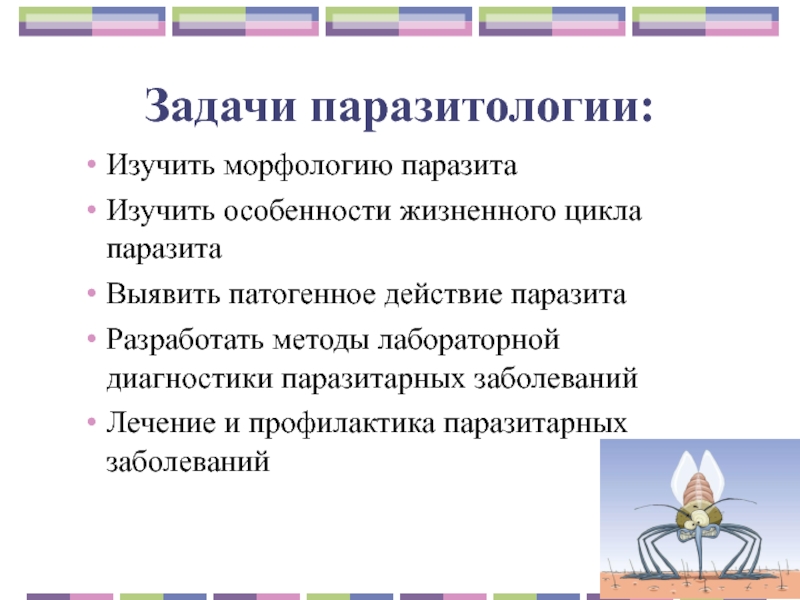 Задачи паразитологии:

• Изучить морфологию паразита
• Изучить особенности жизненного цикла паразита
• Выявить патогенное действие паразита
• Разработать методы лабораторной диагностики паразитарных заболеваний
• Лечение и профилактика паразитарных заболеваний